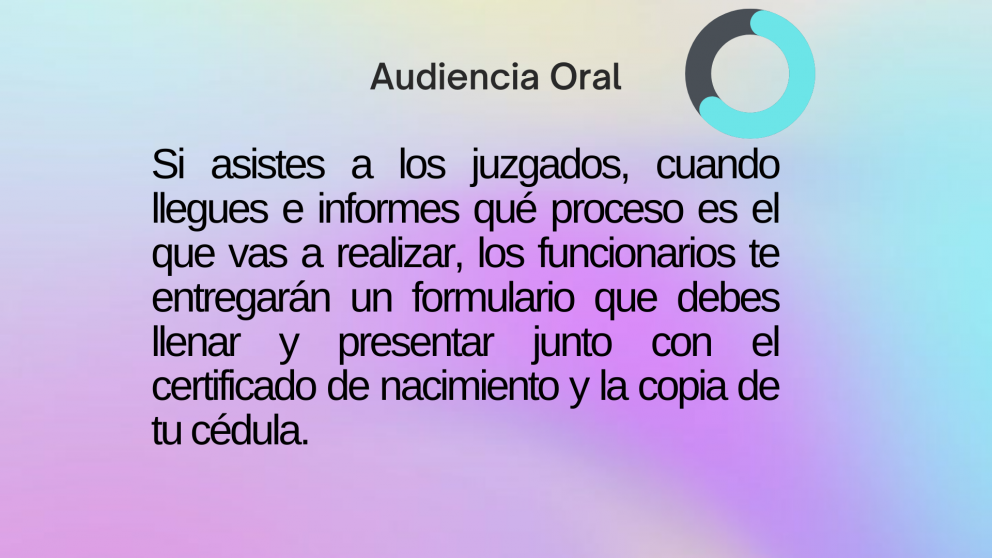 Audiencia Oral

Si asistes a los juzgados, cuando llegues e informes qué proceso es el que vas a realizar, los funcionarios te entregarán un formulario que debes llenar y presentar junto con el certificado de nacimiento y la copia de tu cédula.